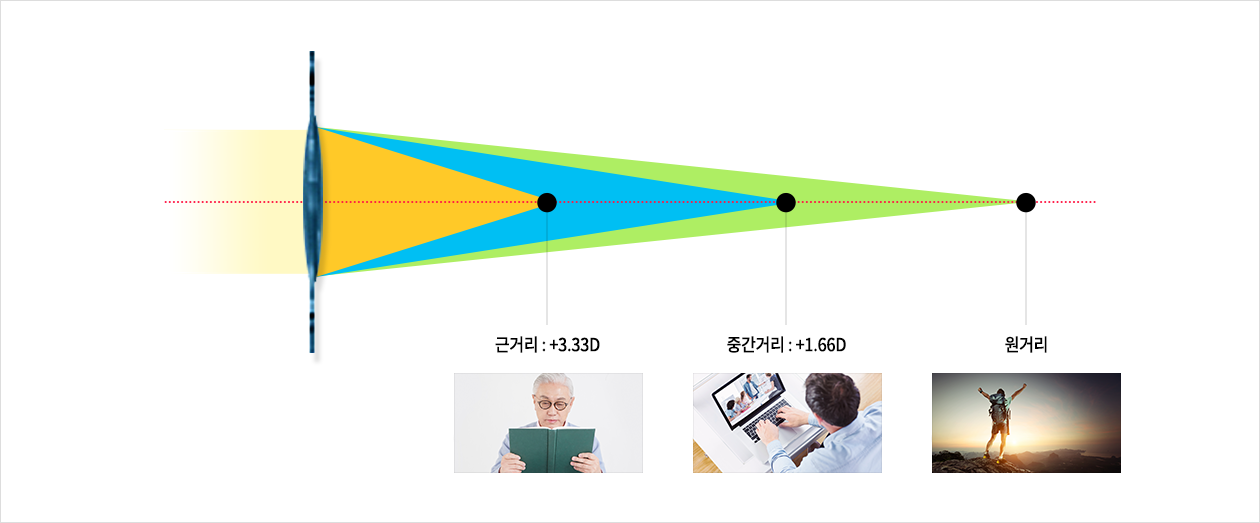 근거리 : +3.33D

중간거리 : +1.66D

원거리